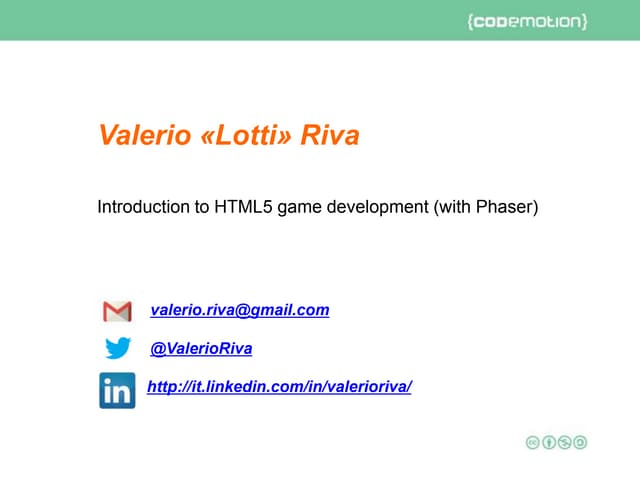 {codemotion}

Valerio «Lotti» Riva

Introduction to HTML5 game development (with Phaser)

valerio.riva@gmail.com

@ValerioRiva

http://it.linkedin.com/in/valerioriva/